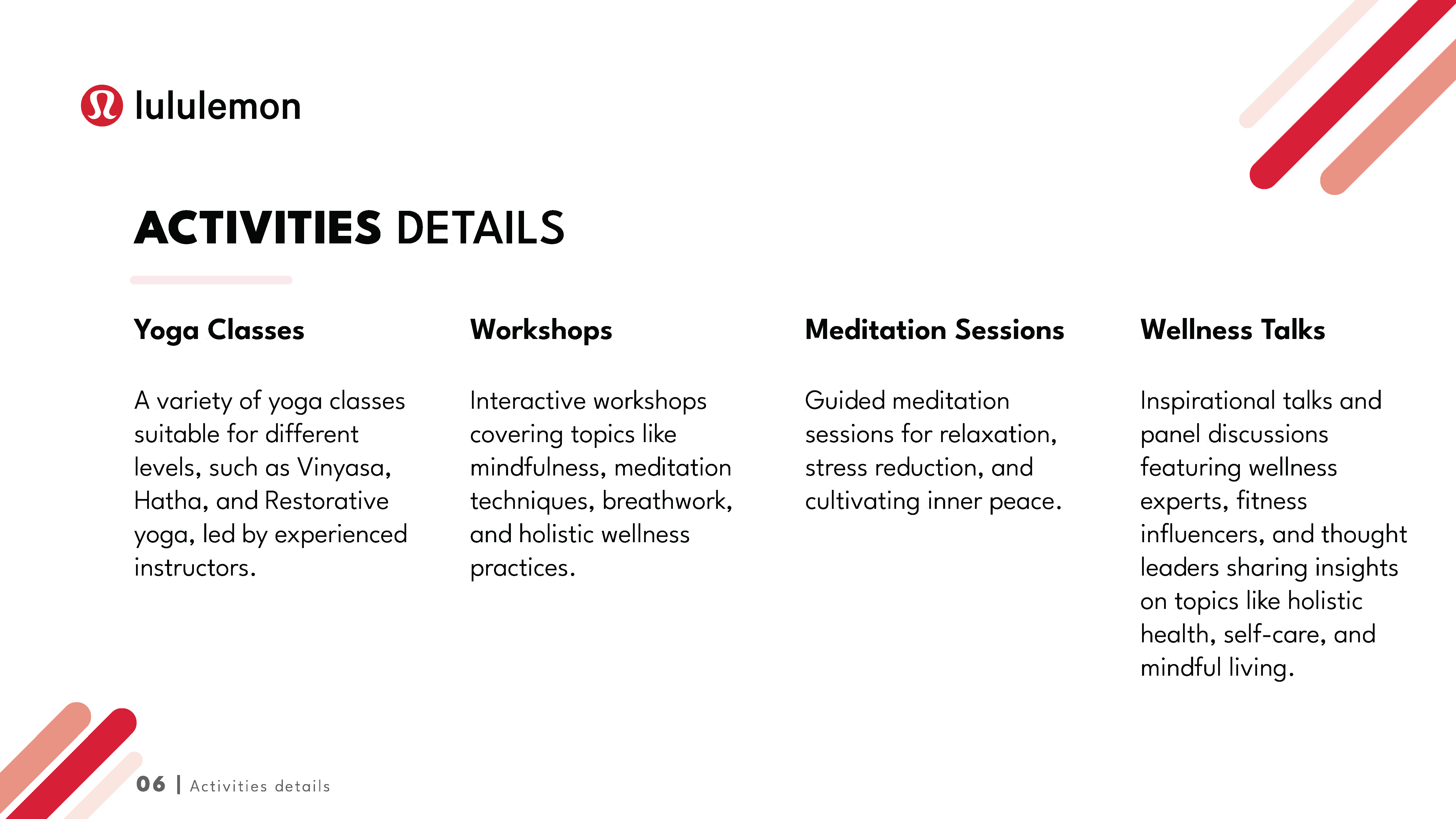 lululemon

ACTIVITIES DETAILS

Yoga Classes

A variety of yoga classes suitable for different levels, such as Vinyasa, Hatha, and Restorative yoga, led by experienced instructors.

Workshops

Interactive workshops covering topics like mindfulness, meditation techniques, breathwork, and holistic wellness practices.

Meditation Sessions

Guided meditation sessions for relaxation, stress reduction, and cultivating inner peace.

Wellness Talks

Inspirational talks and panel discussions featuring wellness experts, fitness influencers, and thought leaders sharing insights on topics like holistic health, self-care, and mindful living.

06 | Activities details